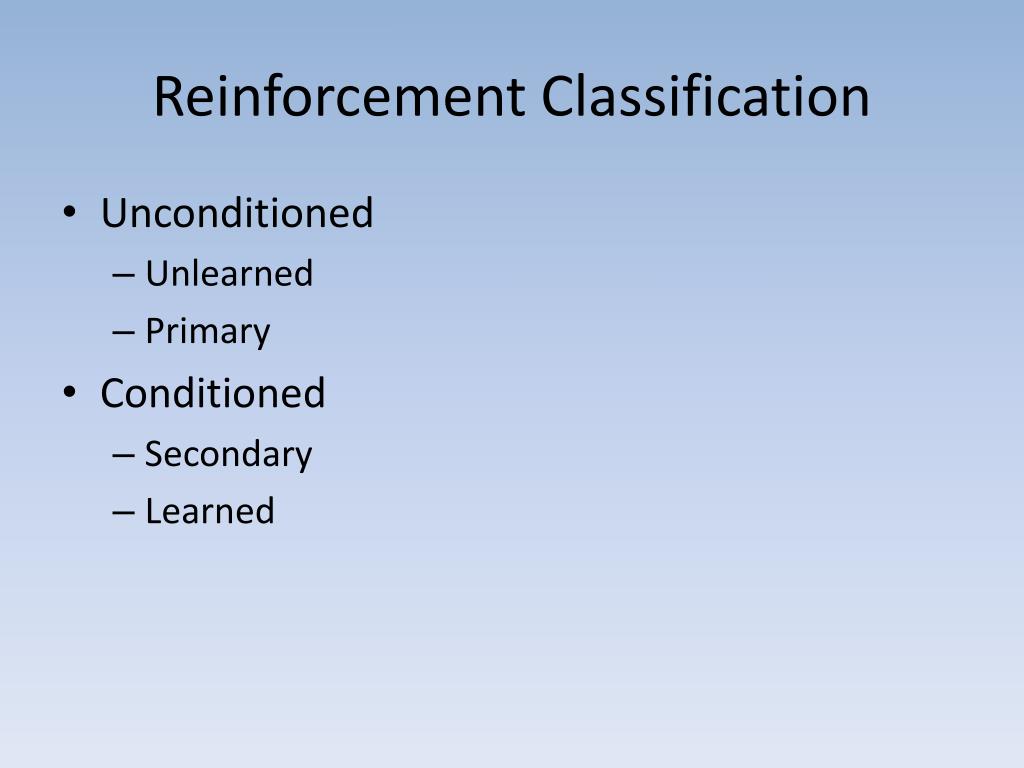 Reinforcement Classification

• Unconditioned
– Unlearned
– Primary
• Conditioned
– Secondary
– Learned